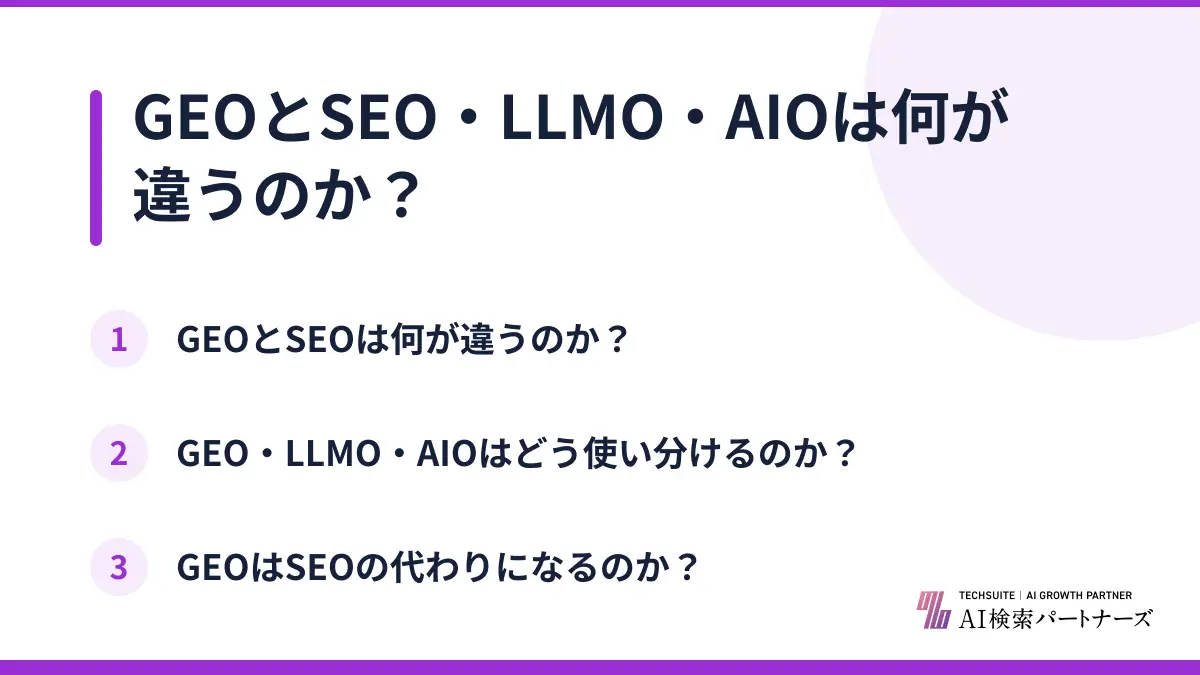 GEOとSEO・LLMO・AIOは何が違うのか？

1 GEOとSEOは何が違うのか？

2 GEO・LLMO・AIOはどう使い分けるのか？

3 GEOはSEOの代わりになるのか？

TECHSUITE | AI GROWTH PARTNER
AI検索パートナーズ